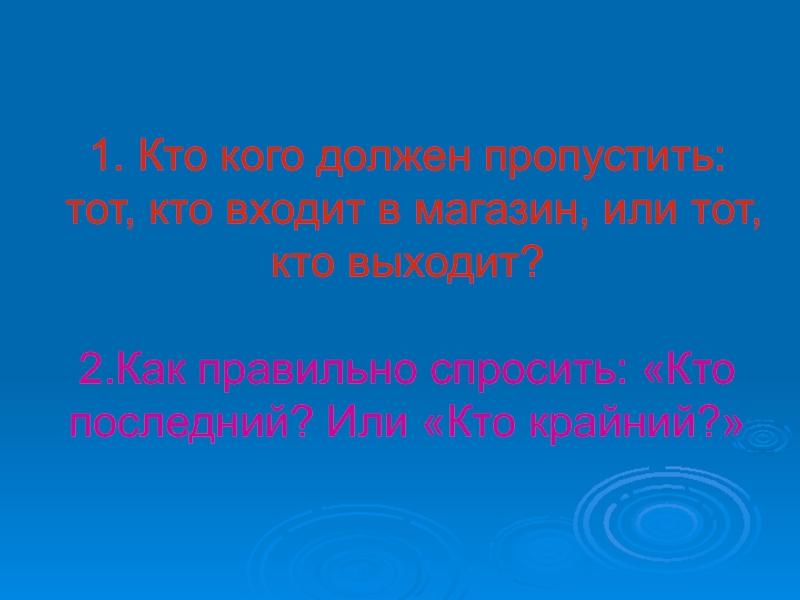 1. Кто кого должен пропустить: тот, кто входит в магазин, или тот, кто выходит?

2.Как правильно спросить: «Кто последний? Или «Кто крайний?»